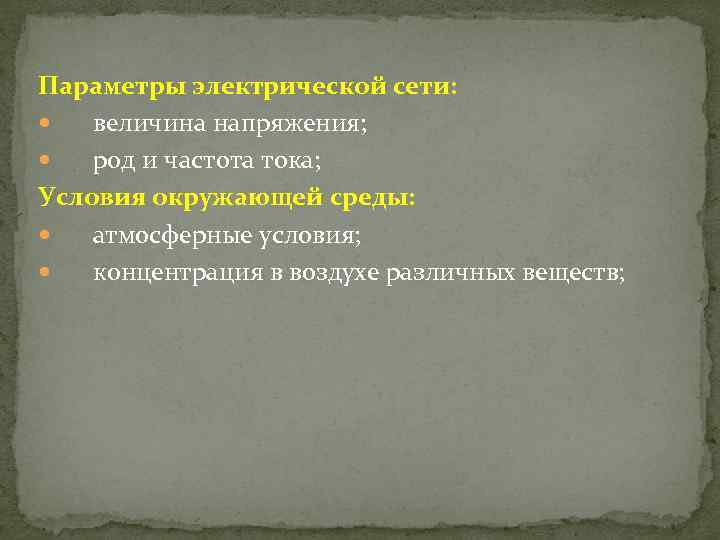 Параметры электрической сети:
- величина напряжения;
- род и частота тока;

Условия окружающей среды:
- атмосферные условия;
- концентрация в воздухе различных веществ;